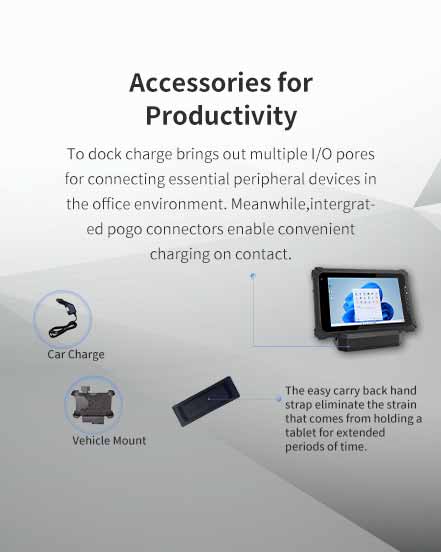 Accessories for Productivity

To dock charge brings out multiple I/O pores for connecting essential peripheral devices in the office environment. Meanwhile,intergrated pogo connectors enable convenient charging on contact.

Car Charge

Vehicle Mount

The easy carry back hand strap eliminate the strain that comes from holding a tablet for extended periods of time.